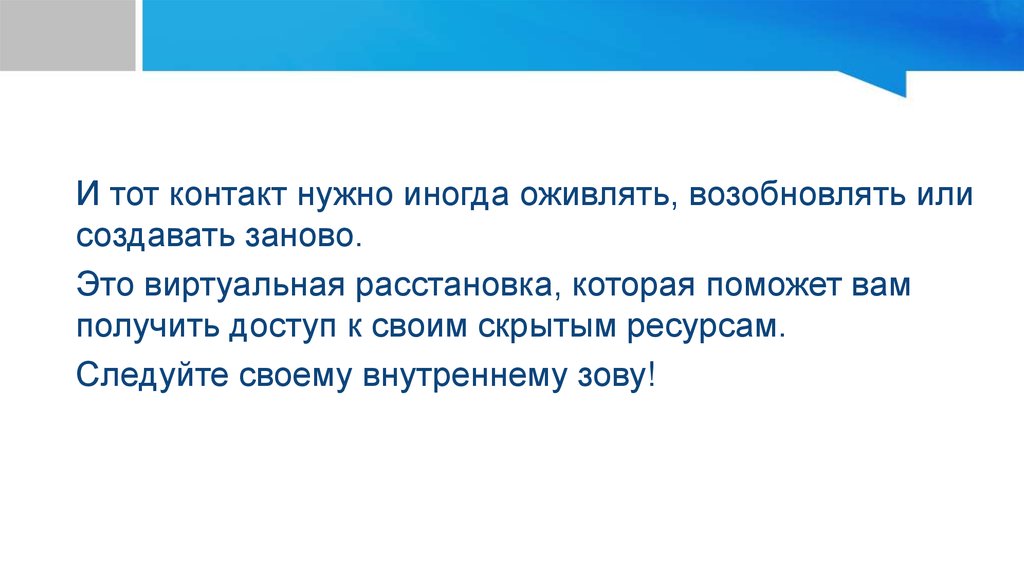 И тот контакт нужно иногда оживлять, возобновлять или создавать заново.

Это виртуальная расстановка, которая поможет вам получить доступ к своим скрытым ресурсам.

Следуйте своему внутреннему зову!